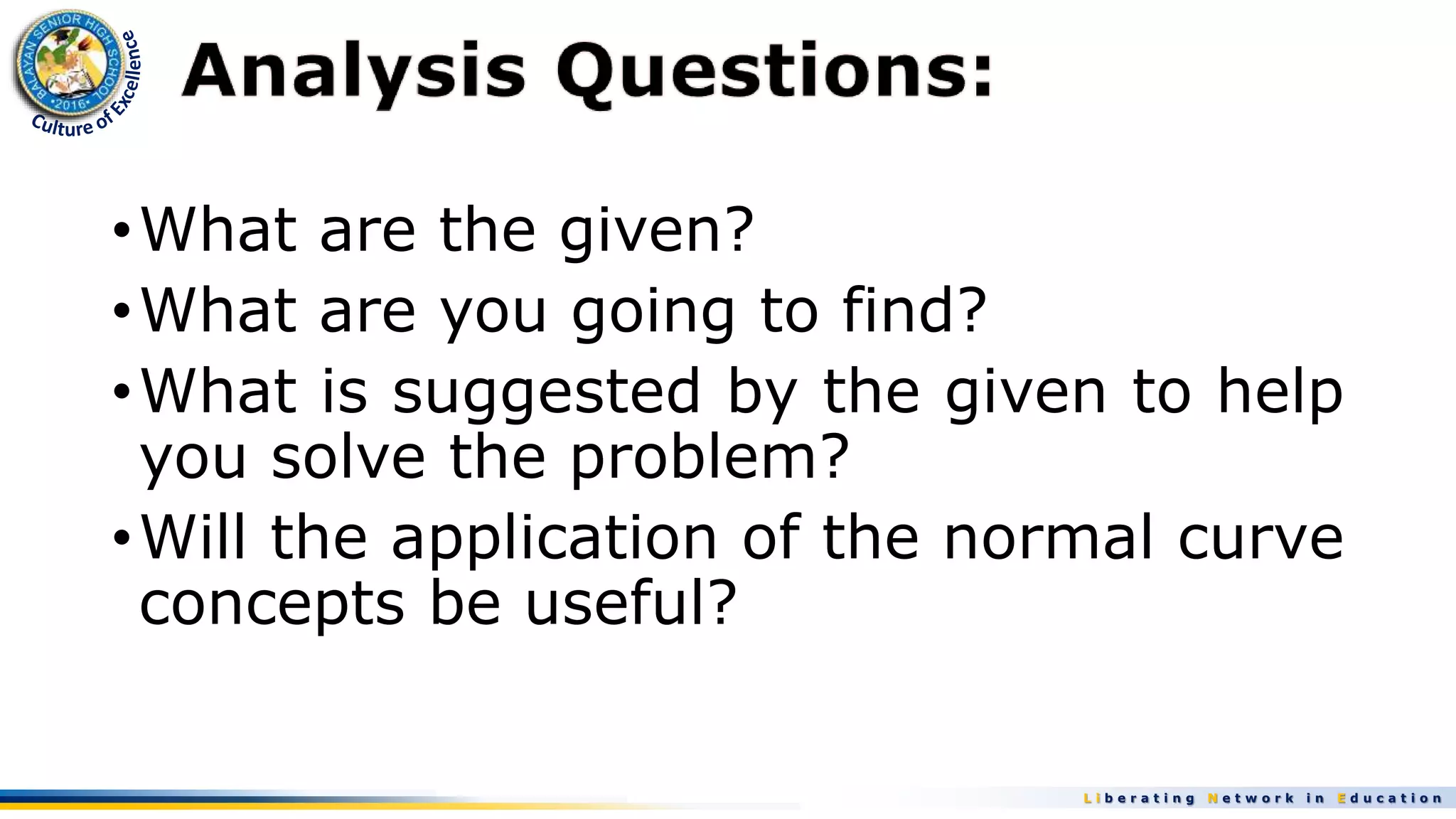 BALAYAN SENIOR HIGH SCHOOL
•2016•
Culture of Excellence

Analysis Questions:

• What are the given?
• What are you going to find?
• What is suggested by the given to help you solve the problem?
• Will the application of the normal curve concepts be useful?

Liberating Network in Education